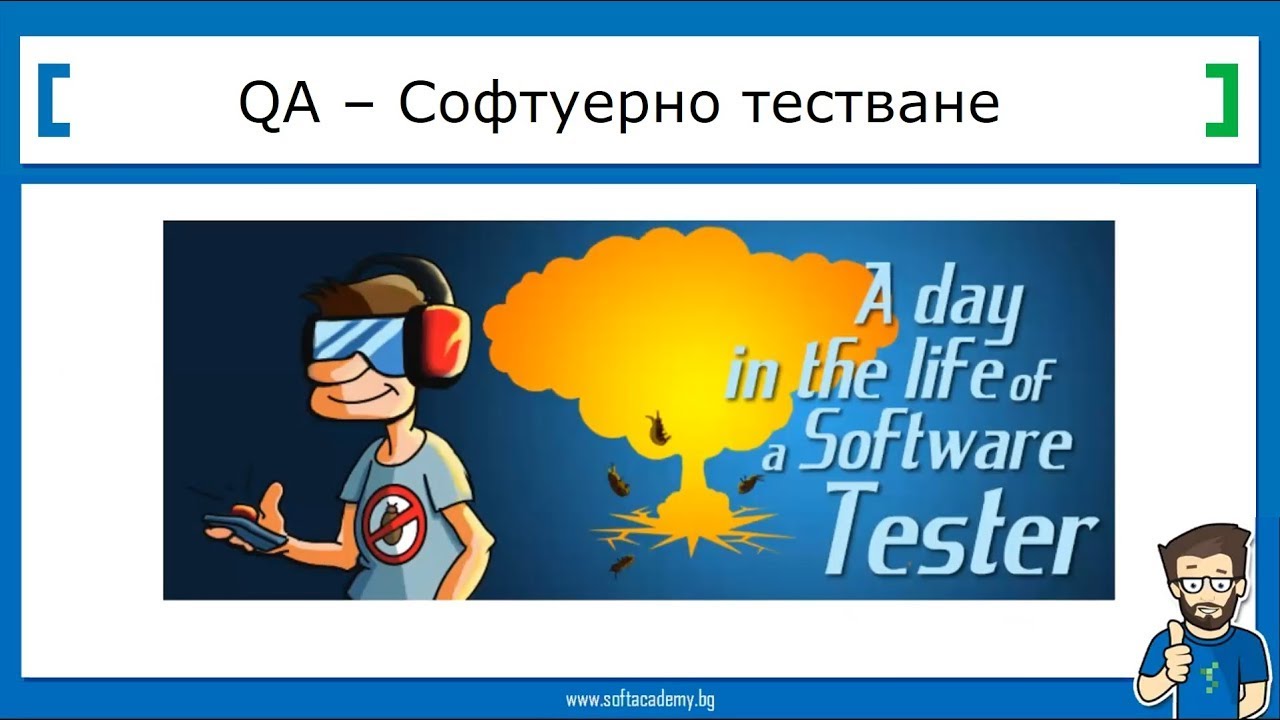 QA – Софтуерно тестване

A day in the life of a Software Tester

www.softacademy.bg